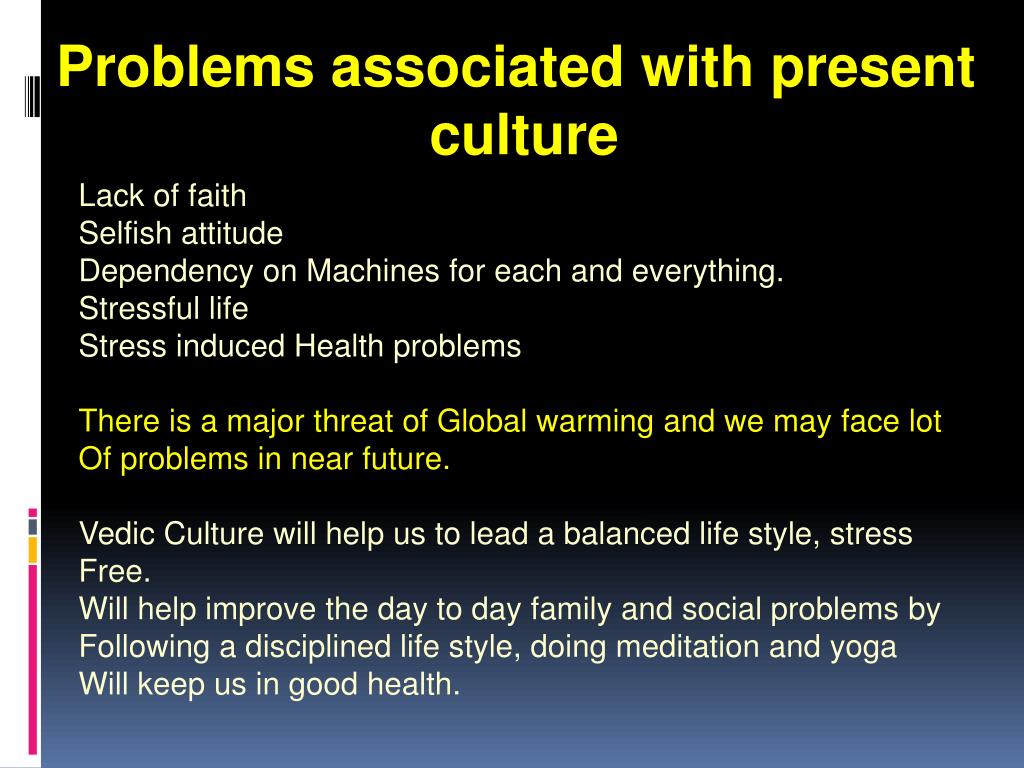 Problems associated with present culture

Lack of faith
Selfish attitude
Dependency on Machines for each and everything.
Stressful life
Stress induced Health problems

There is a major threat of Global warming and we may face lot Of problems in near future.

Vedic Culture will help us to lead a balanced life style, stress Free.
Will help improve the day to day family and social problems by Following a disciplined life style, doing meditation and yoga Will keep us in good health.